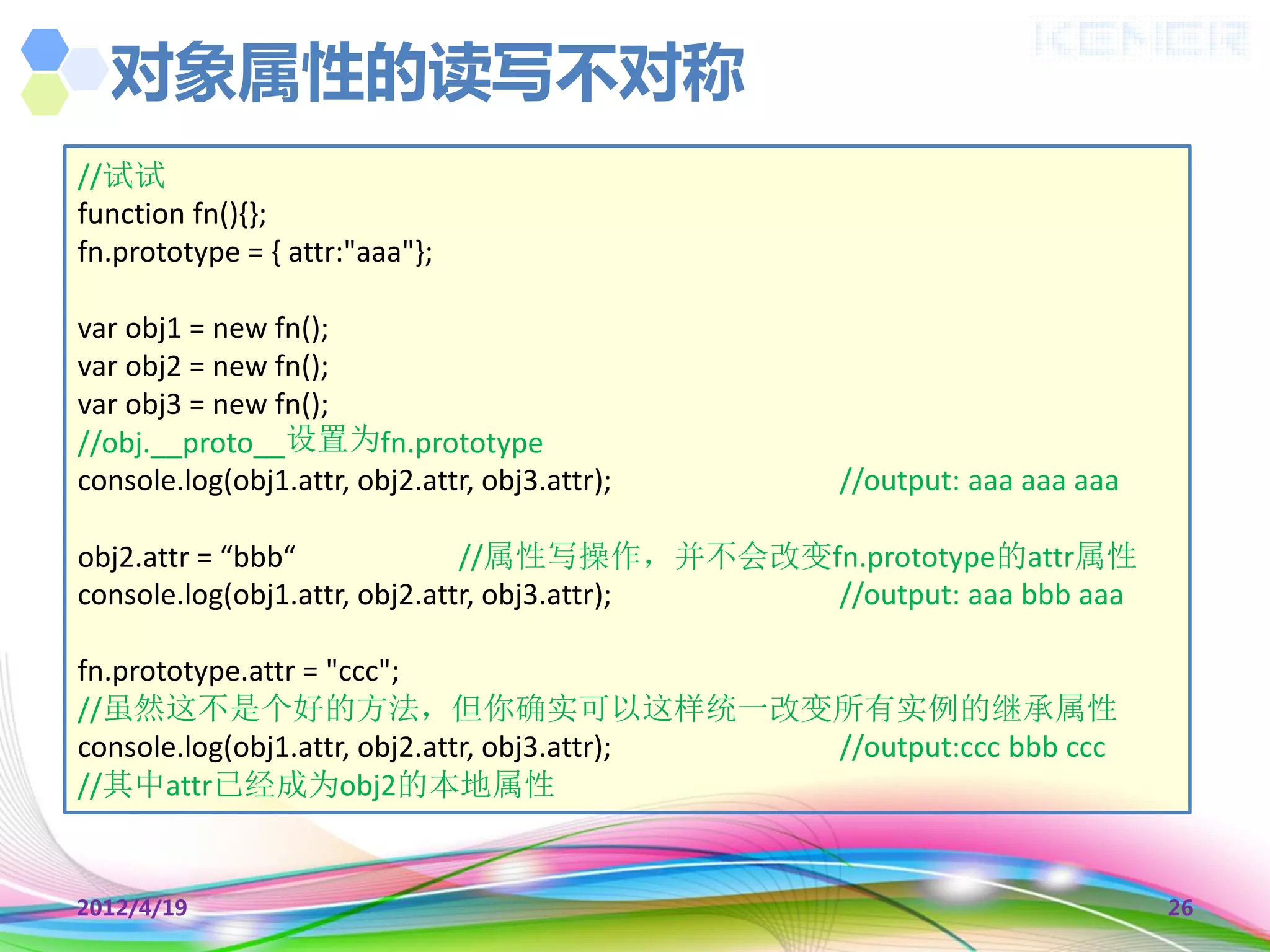 对象属性的读写不对称

//试试
function fn(){};
fn.prototype = { attr:"aaa"};

var obj1 = new fn();
var obj2 = new fn();
var obj3 = new fn();
//obj.__proto__设置为fn.prototype
console.log(obj1.attr, obj2.attr, obj3.attr); //output: aaa aaa aaa

obj2.attr = “bbb“ //属性写操作，并不会改变fn.prototype的attr属性
console.log(obj1.attr, obj2.attr, obj3.attr); //output: aaa bbb aaa

fn.prototype.attr = "ccc";
//虽然这不是个好的方法，但你确实可以这样统一改变所有实例的继承属性
console.log(obj1.attr, obj2.attr, obj3.attr); //output:ccc bbb ccc
//其中attr已经成为obj2的本地属性

2012/4/19

26